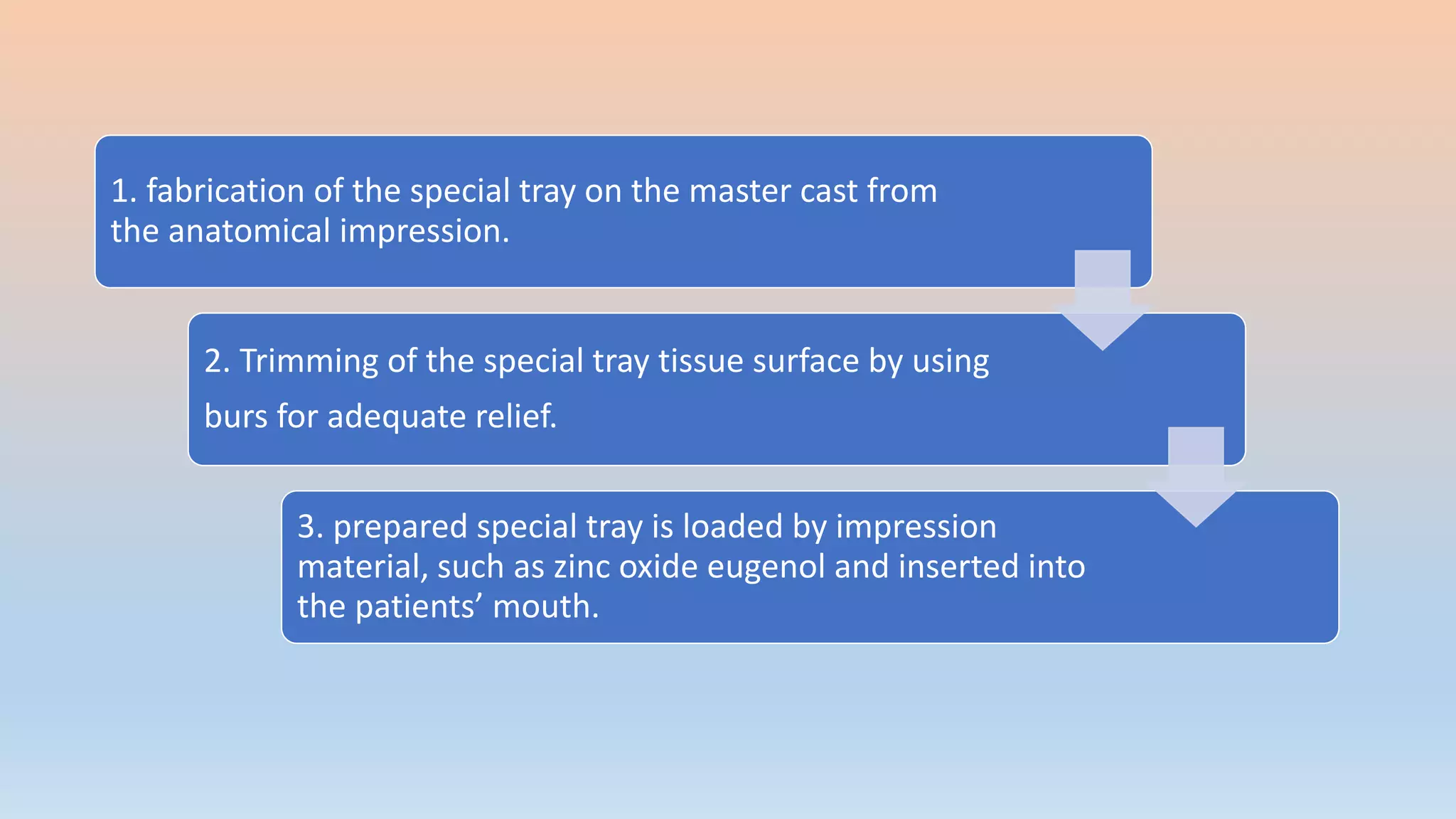 1. fabrication of the special tray on the master cast from the anatomical impression.

2. Trimming of the special tray tissue surface by using burs for adequate relief.

3. prepared special tray is loaded by impression material, such as zinc oxide eugenol and inserted into the patients’ mouth.